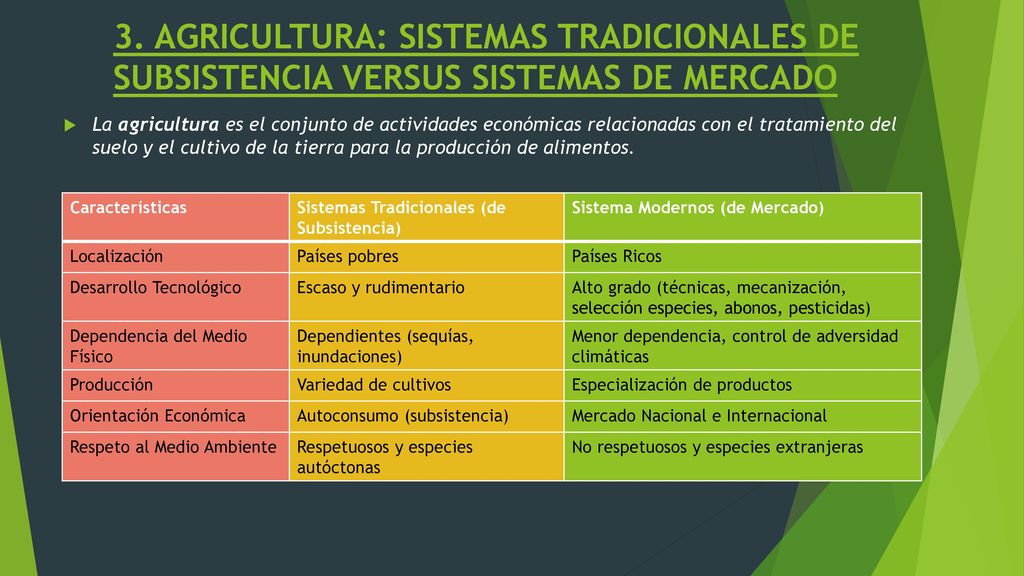 3. AGRICULTURA: SISTEMAS TRADICIONALES DE SUBSISTENCIA VERSUS SISTEMAS DE MERCADO

La agricultura es el conjunto de actividades económicas relacionadas con el tratamiento del suelo y el cultivo de la tierra para la producción de alimentos.

| Características | Sistemas Tradicionales (de Subsistencia) | Sistema Modernos (de Mercado) |
|---|---|---|
| Localización | Países pobres | Países Ricos |
| Desarrollo Tecnológico | Escaso y rudimentario | Alto grado (técnicas, mecanización, selección especies, abonos, pesticidas) |
| Dependencia del Medio Físico | Dependientes (sequías, inundaciones) | Menor dependencia, control de adversidad climáticas |
| Producción | Variedad de cultivos | Especialización de productos |
| Orientación Económica | Autoconsumo (subsistencia) | Mercado Nacional e Internacional |
| Respeto al Medio Ambiente | Respetuosos y especies autóctonas | No respetuosos y especies extranjeras |